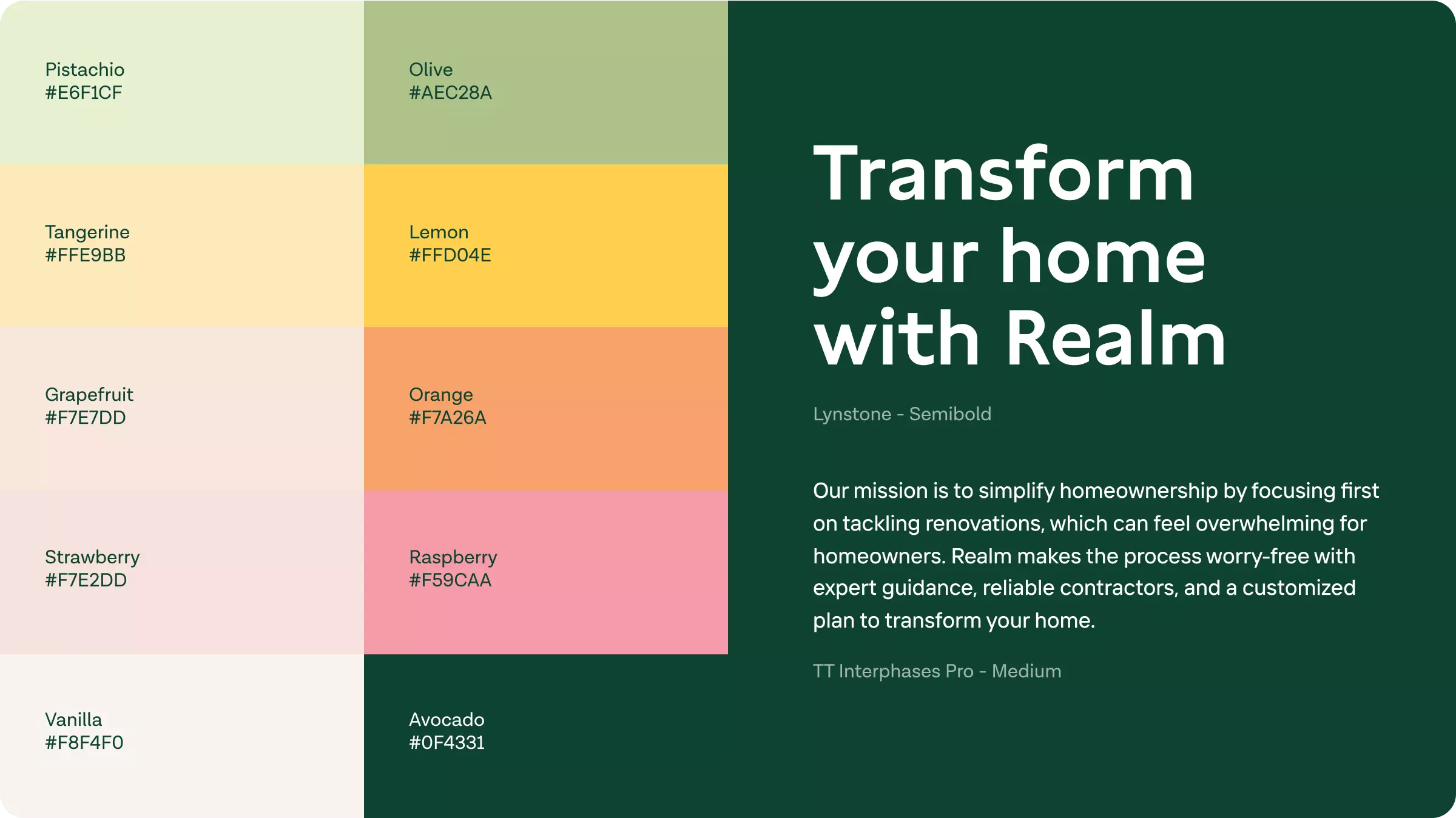 Pistachio
#E6F1CF

Tangerine
#FFE9BB

Grapefruit
#F7E7DD

Strawberry
#F7E2DD

Vanilla
#F8F4F0

Olive
#AEC28A

Lemon
#FFD04E

Orange
#F7A26A

Raspberry
#F59CAA

Avocado
#0F4331

Transform your home with Realm

Lynstone - Semibold

Our mission is to simplify homeownership by focusing first on tackling renovations, which can feel overwhelming for homeowners. Realm makes the process worry-free with expert guidance, reliable contractors, and a customized plan to transform your home.

TT Interphases Pro - Medium